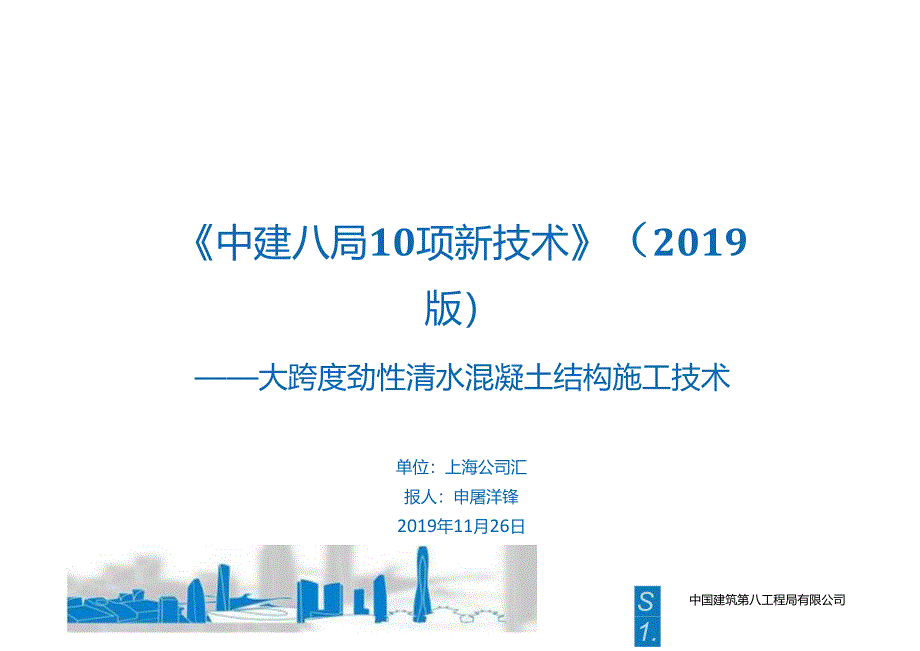 《中建八局10项新技术》（2019版）

——大跨度劲性清水混凝土结构施工技术

单位：上海公司汇
报人：申屠洋锋
2019年11月26日

S
1.

中国建筑第八工程局有限公司